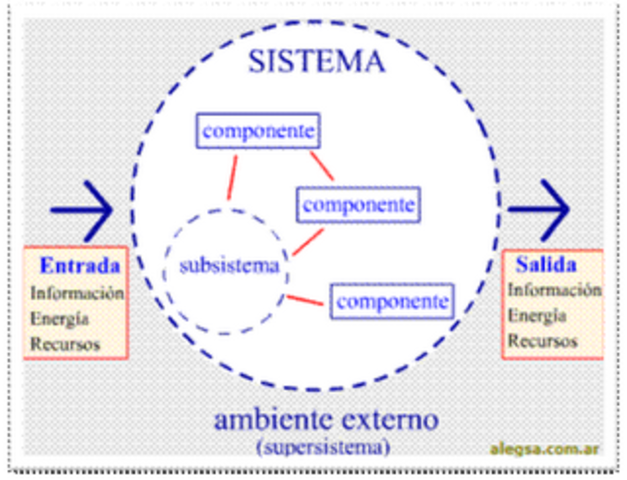 SISTEMA

componente

componente

subsistema

componente

Entrada
Información
Energía
Recursos

Salida
Información
Energía
Recursos

ambiente externo
(supersistema)

alegsa.com.ar